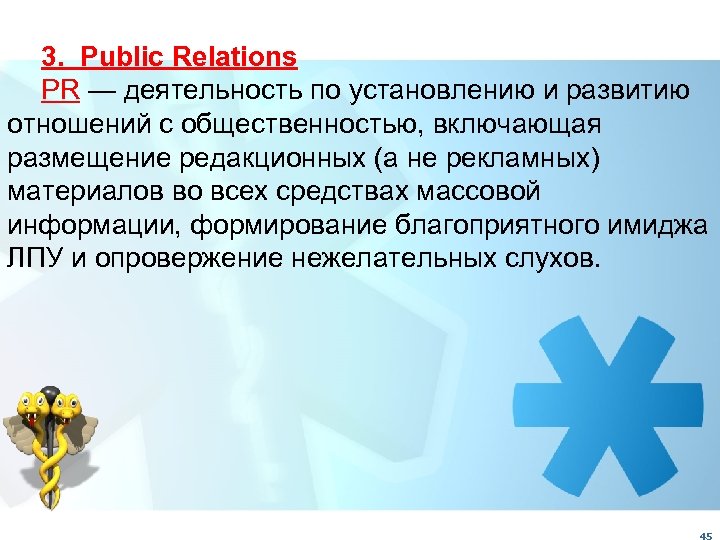 3. Public Relations

PR — деятельность по установлению и развитию отношений с общественностью, включающая размещение редакционных (а не рекламных) материалов во всех средствах массовой информации, формирование благоприятного имиджа ЛПУ и опровержение нежелательных слухов.

45